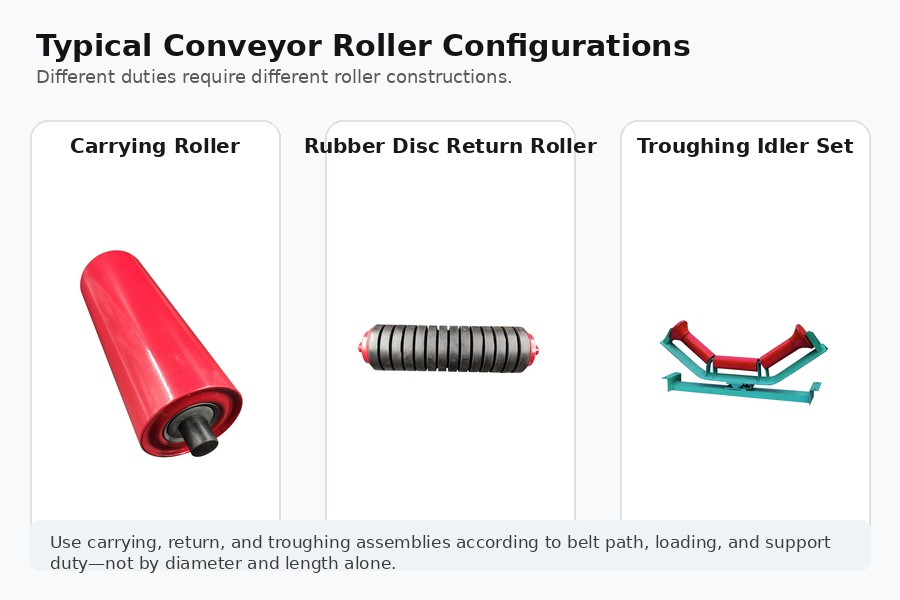 Typical Conveyor Roller Configurations
Different duties require different roller constructions.

Carrying Roller

Rubber Disc Return Roller

Troughing Idler Set

Use carrying, return, and troughing assemblies according to belt path, loading, and support duty—not by diameter and length alone.